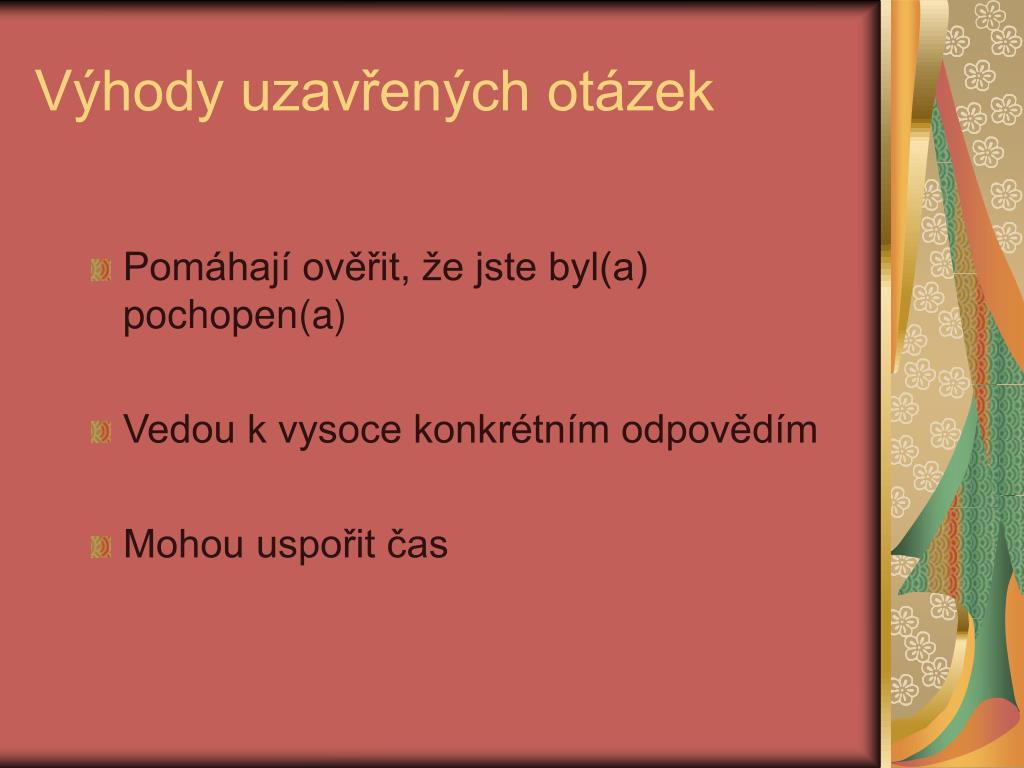 Výhody uzavřených otázek

Pomáhají ověřit, že jste byl(a) pochopen(a)

Vedou k vysoce konkrétním odpovědím

Mohou uspořit čas